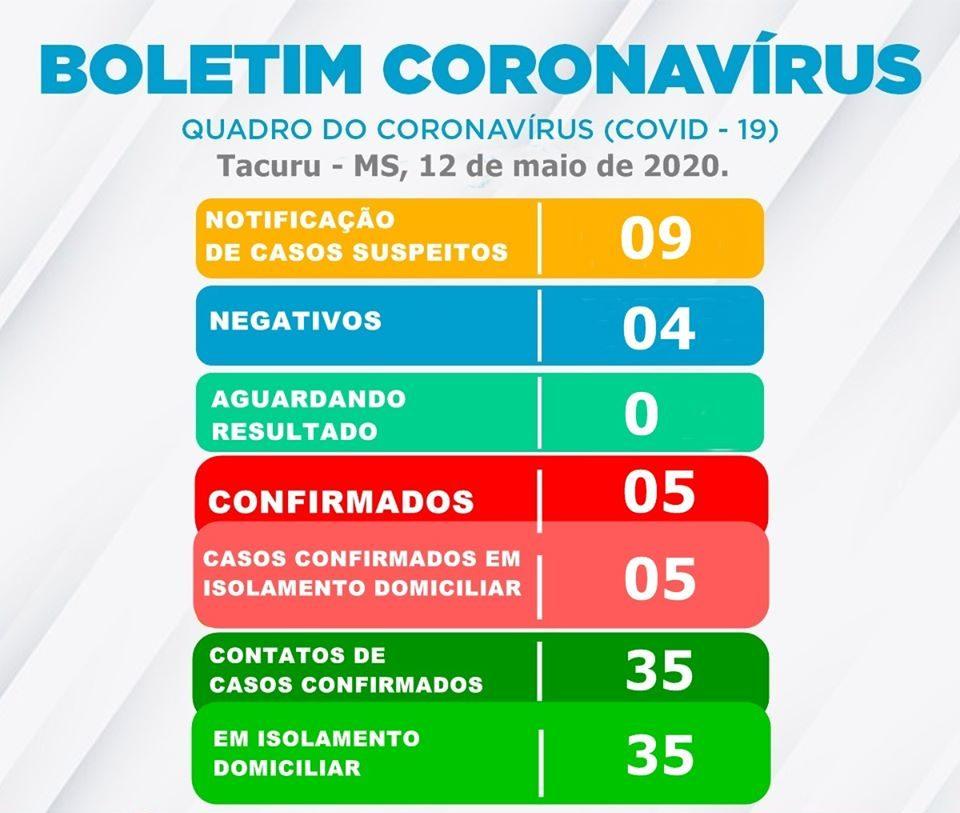 BOLETIM CORONAVÍRUS

QUADRO DO CORONAVÍRUS (COVID - 19)
Tacuru - MS, 12 de maio de 2020.

| | |
|---|---|
| NOTIFICAÇÃO DE CASOS SUSPEITOS | 09 |
| NEGATIVOS | 04 |
| AGUARDANDO RESULTADO | 0 |
| CONFIRMADOS | 05 |
| CASOS CONFIRMADOS EM ISOLAMENTO DOMICILIAR | 05 |
| CONTATOS DE CASOS CONFIRMADOS | 35 |
| EM ISOLAMENTO DOMICILIAR | 35 |